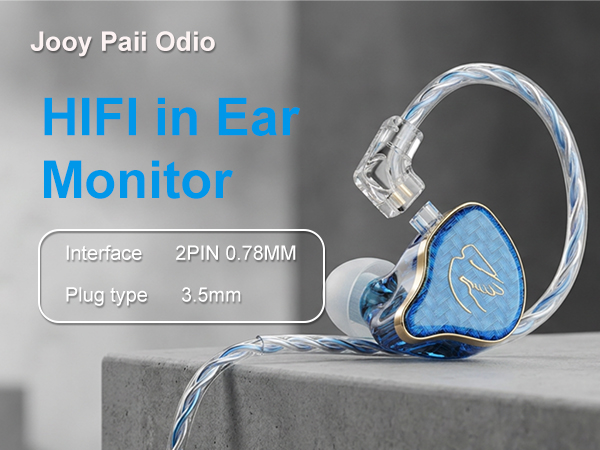 Jooy Paii Odio

HIFI in Ear Monitor

Interface 2PIN 0.78MM

Plug type 3.5mm